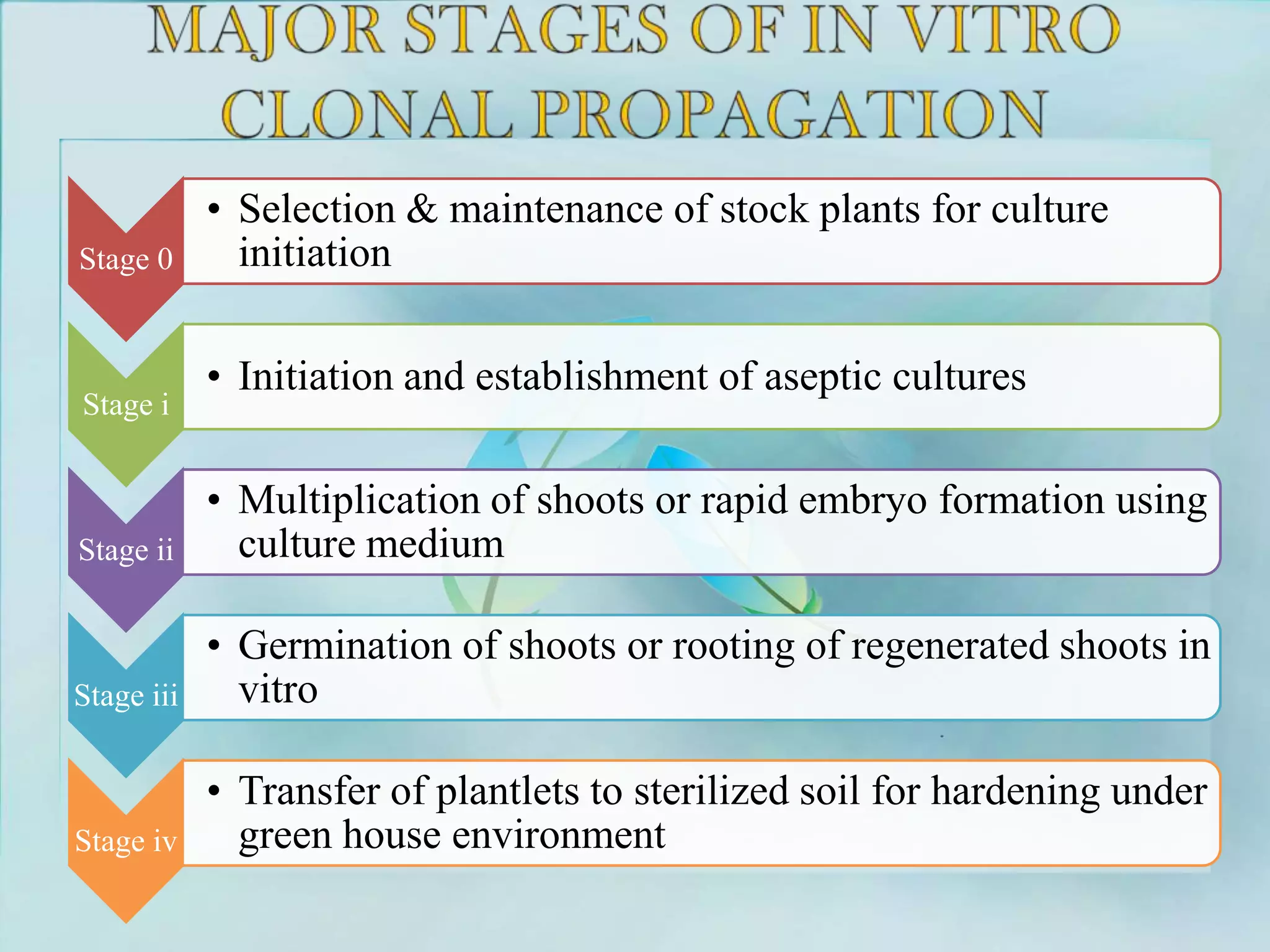 MAJOR STAGES OF IN VITRO CLONAL PROPAGATION

Stage 0
• Selection & maintenance of stock plants for culture initiation

Stage i
• Initiation and establishment of aseptic cultures

Stage ii
• Multiplication of shoots or rapid embryo formation using culture medium

Stage iii
• Germination of shoots or rooting of regenerated shoots in vitro

Stage iv
• Transfer of plantlets to sterilized soil for hardening under green house environment